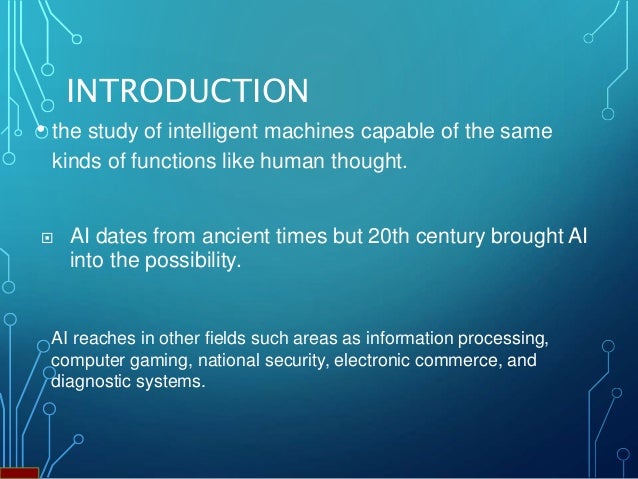 INTRODUCTION

the study of intelligent machines capable of the same kinds of functions like human thought.

AI dates from ancient times but 20th century brought AI into the possibility.

AI reaches in other fields such areas as information processing, computer gaming, national security, electronic commerce, and diagnostic systems.